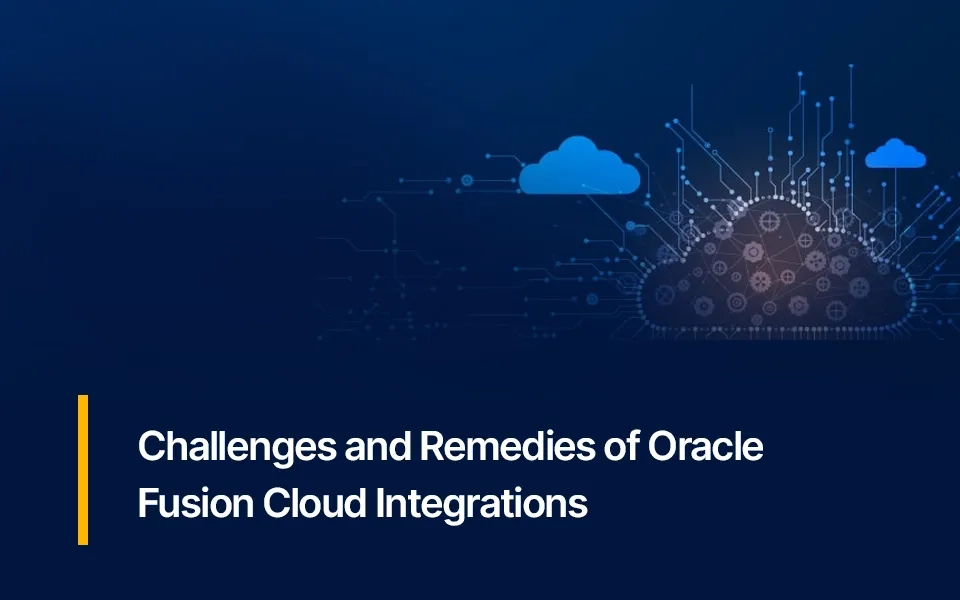 Challenges and Remedies of Oracle Fusion Cloud Integrations